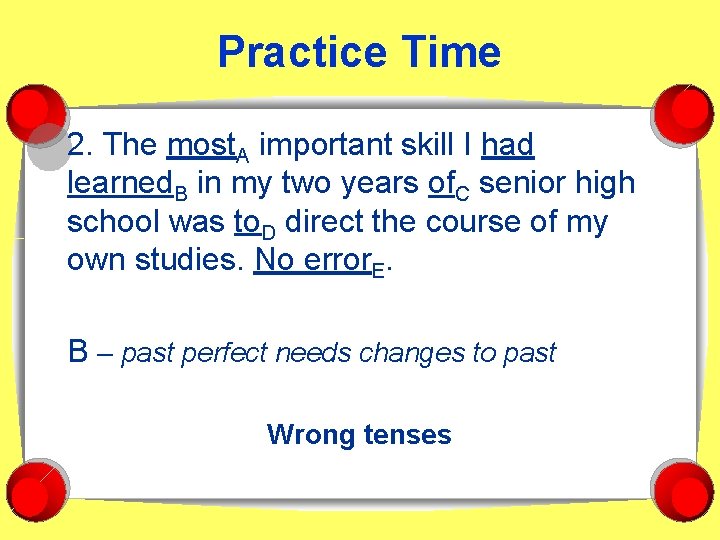 Practice Time

2. The most$_A$ important skill I had learned$_B$ in my two years of$_C$ senior high school was to$_D$ direct the course of my own studies. No error$_E$.

B – past perfect needs changes to past

Wrong tenses